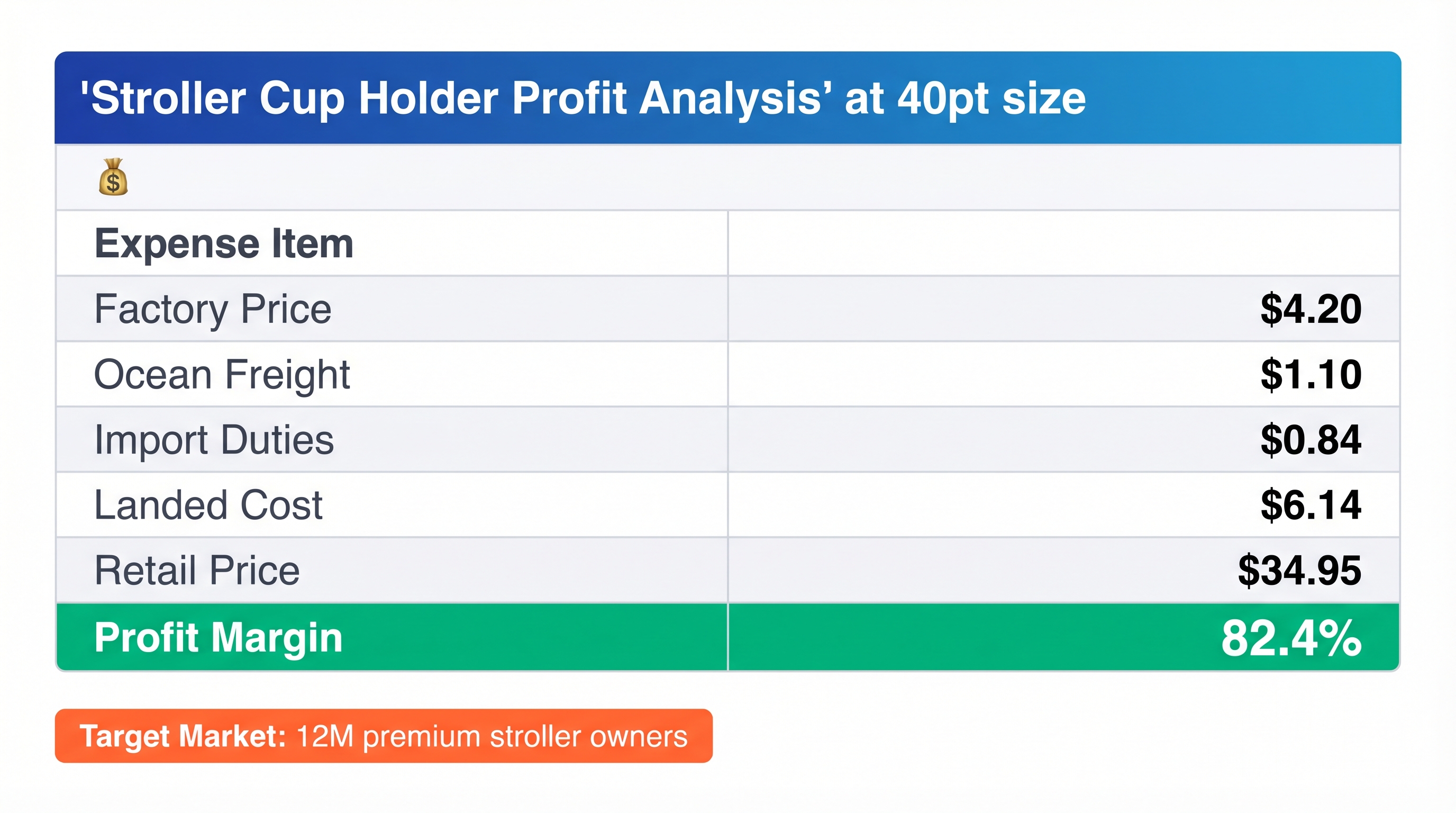 'Stroller Cup Holder Profit Analysis' at 40pt size

💰

| Expense Item | |
|---|---|
| Factory Price | $4.20 |
| Ocean Freight | $1.10 |
| Import Duties | $0.84 |
| Landed Cost | $6.14 |
| Retail Price | $34.95 |
| Profit Margin | 82.4% |

Target Market: 12M premium stroller owners